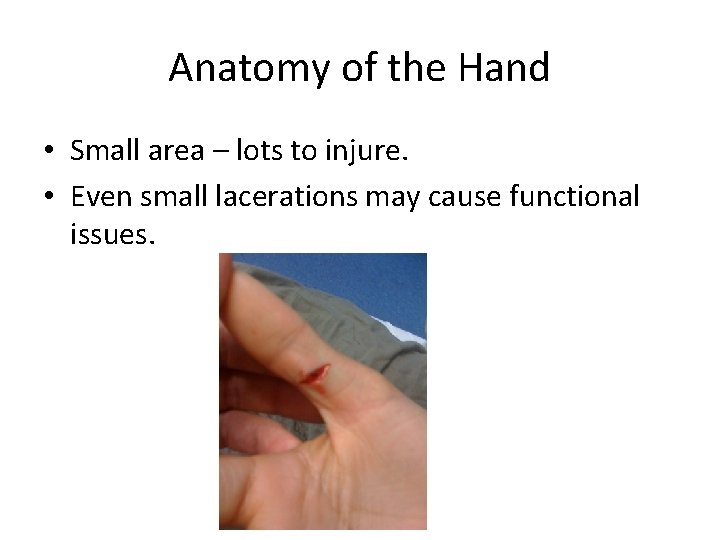 Anatomy of the Hand

• Small area – lots to injure.
• Even small lacerations may cause functional issues.